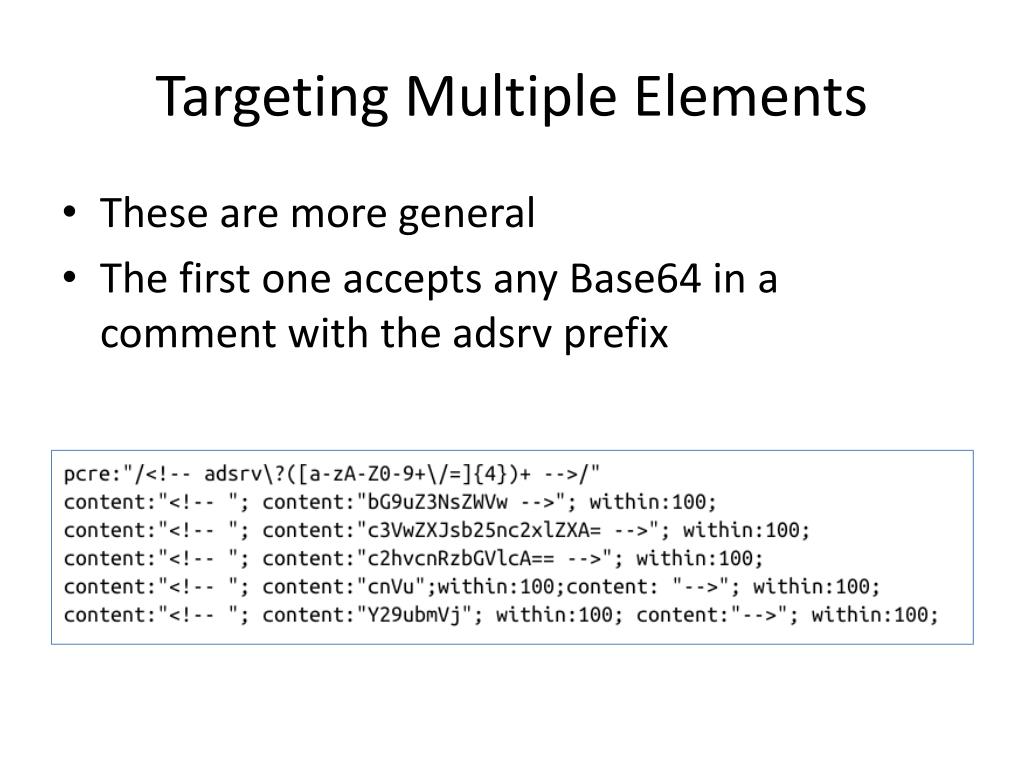 Targeting Multiple Elements

• These are more general
• The first one accepts any Base64 in a comment with the adsrv prefix

pcre:"/<!-- adsrv\?([a-zA-Z0-9+\/=]{4})+ -->/"
content:"<!-- "; content:"bG9uZ3NsZWVw -->"; within:100;
content:"<!-- "; content:"c3VwZXJsb25nc2xlZXA= -->"; within:100;
content:"<!-- "; content:"c2hvcnRzbGVlcA== -->"; within:100;
content:"<!-- "; content:"cnVu";within:100;content: "-->"; within:100;
content:"<!-- "; content:"Y29ubmVj"; within:100; content:"-->"; within:100;